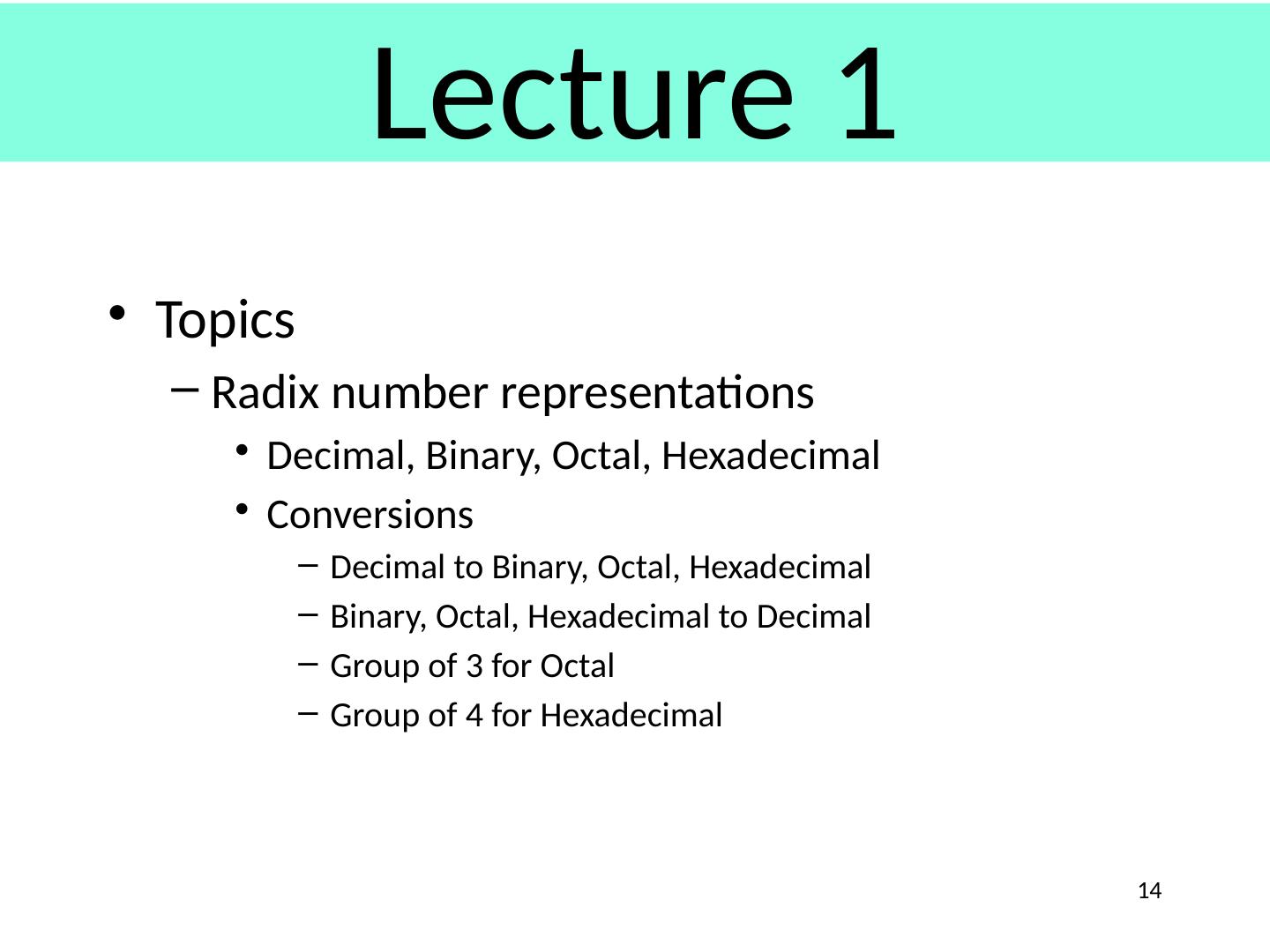 Lecture 1

• Topics
 – Radix number representations
  • Decimal, Binary, Octal, Hexadecimal
  • Conversions
   – Decimal to Binary, Octal, Hexadecimal
   – Binary, Octal, Hexadecimal to Decimal
   – Group of 3 for Octal
   – Group of 4 for Hexadecimal

14